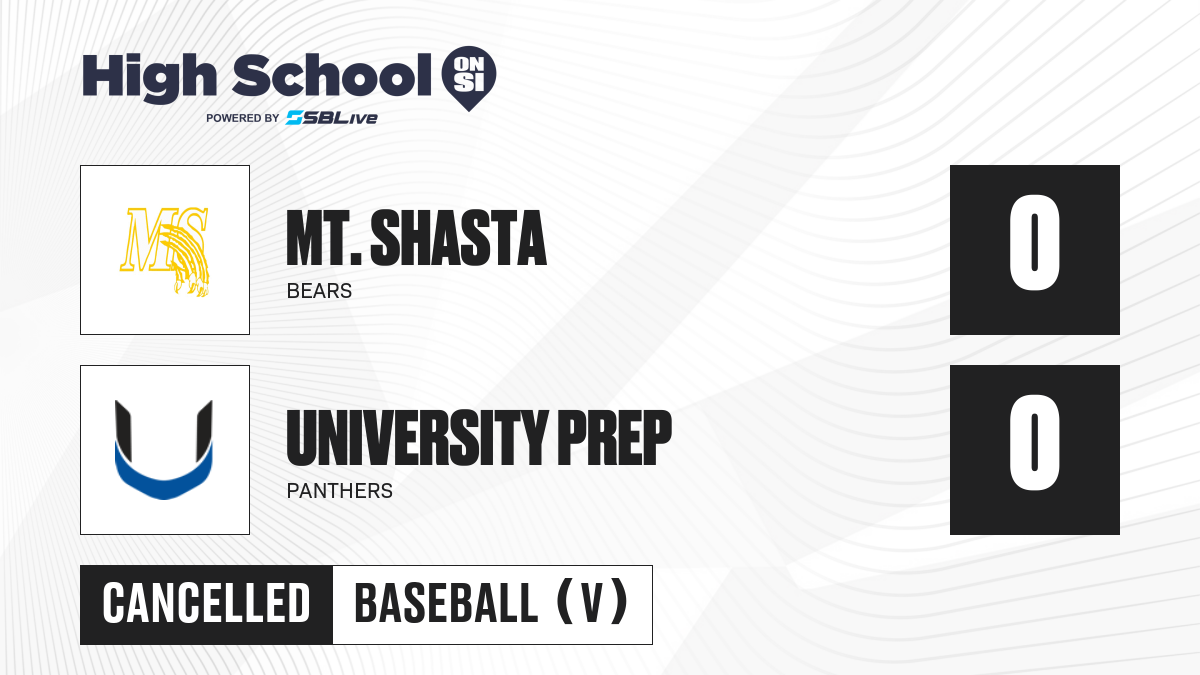 High School ON SI
POWERED BY SBLive

MS

MT. SHASTA
BEARS

0

UNIVERSITY PREP
PANTHERS

0

CANCELLED

BASEBALL (V)